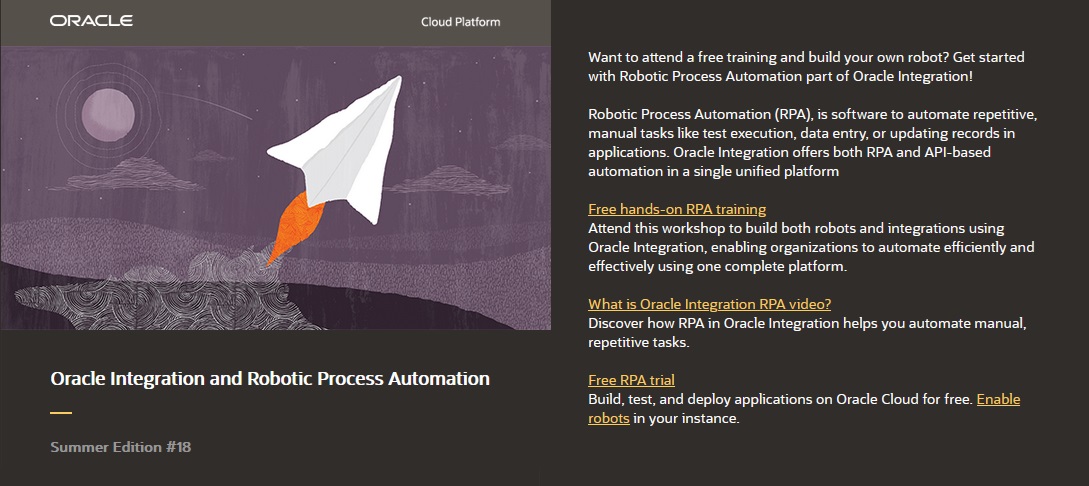 ORACLE

Cloud Platform

Oracle Integration and Robotic Process Automation

Summer Edition #18

Want to attend a free training and build your own robot? Get started with Robotic Process Automation part of Oracle Integration!

Robotic Process Automation (RPA), is software to automate repetitive, manual tasks like test execution, data entry, or updating records in applications. Oracle Integration offers both RPA and API-based automation in a single unified platform

Free hands-on RPA training
Attend this workshop to build both robots and integrations using Oracle Integration, enabling organizations to automate efficiently and effectively using one complete platform.

What is Oracle Integration RPA video?
Discover how RPA in Oracle Integration helps you automate manual, repetitive tasks.

Free RPA trial
Build, test, and deploy applications on Oracle Cloud for free. Enable robots in your instance.